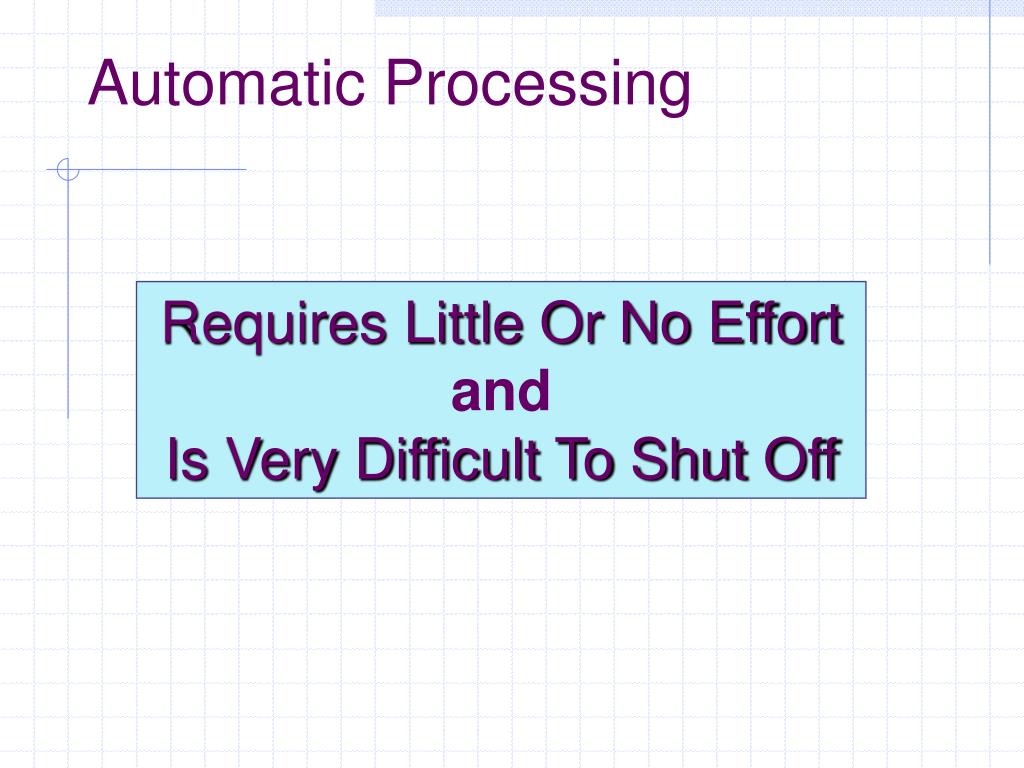 Automatic Processing

Requires Little Or No Effort
and
Is Very Difficult To Shut Off